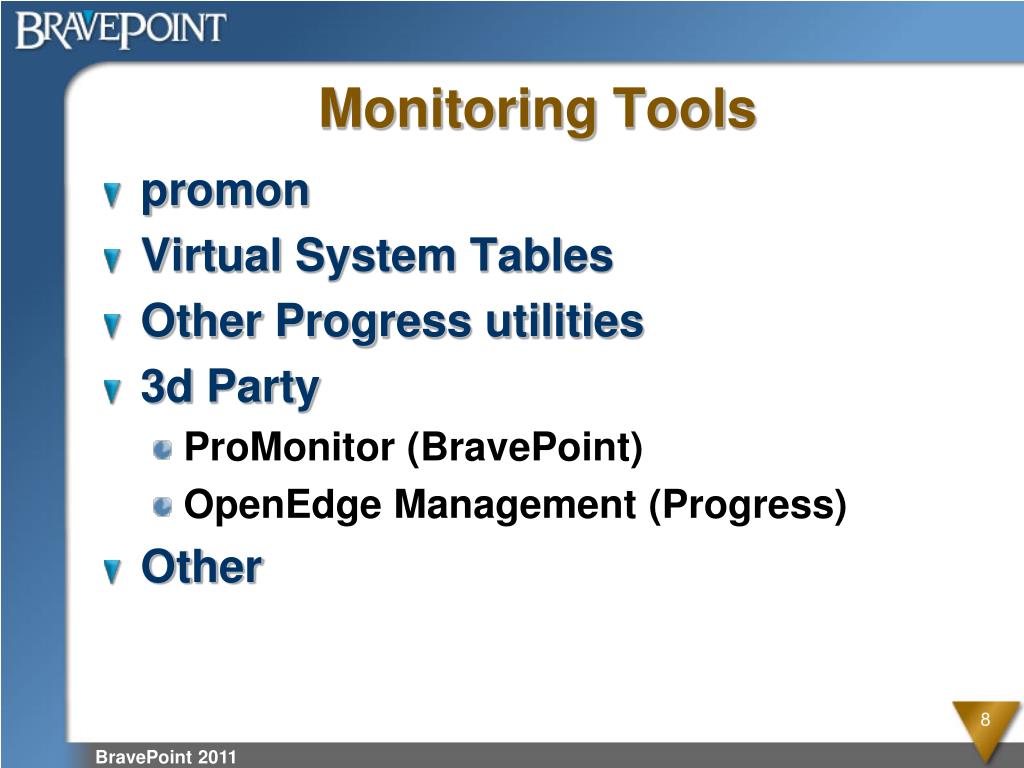 BRAVEPOINT

Monitoring Tools

promon

Virtual System Tables

Other Progress utilities

3d Party

ProMonitor (BravePoint)

OpenEdge Management (Progress)

Other

8

BravePoint 2011